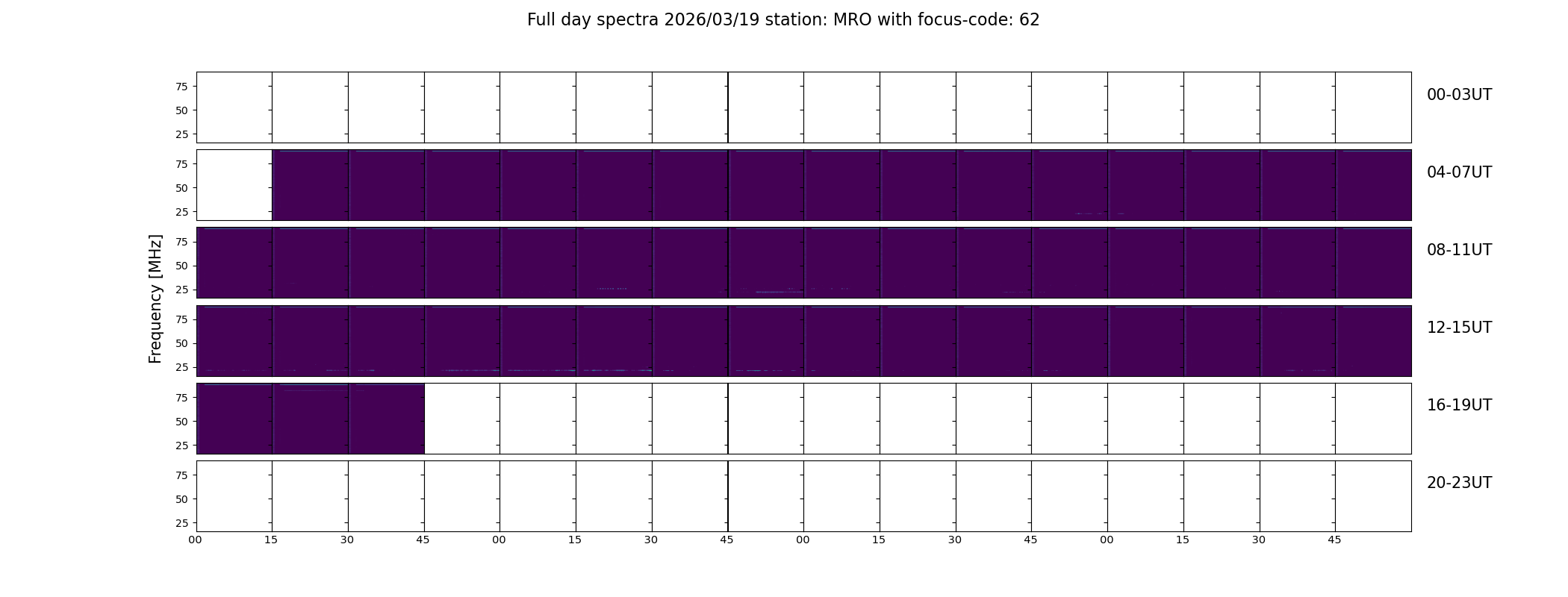 Full day spectra 2026/03/19 station: MRO with focus-code: 62

Frequency [MHz]

75
50
25
00-03UT

75
50
25
04-07UT

75
50
25
08-11UT

75
50
25
12-15UT

75
50
25
16-19UT

75
50
25
20-23UT

00 15 30 45 00 15 30 45 00 15 30 45 00 15 30 45